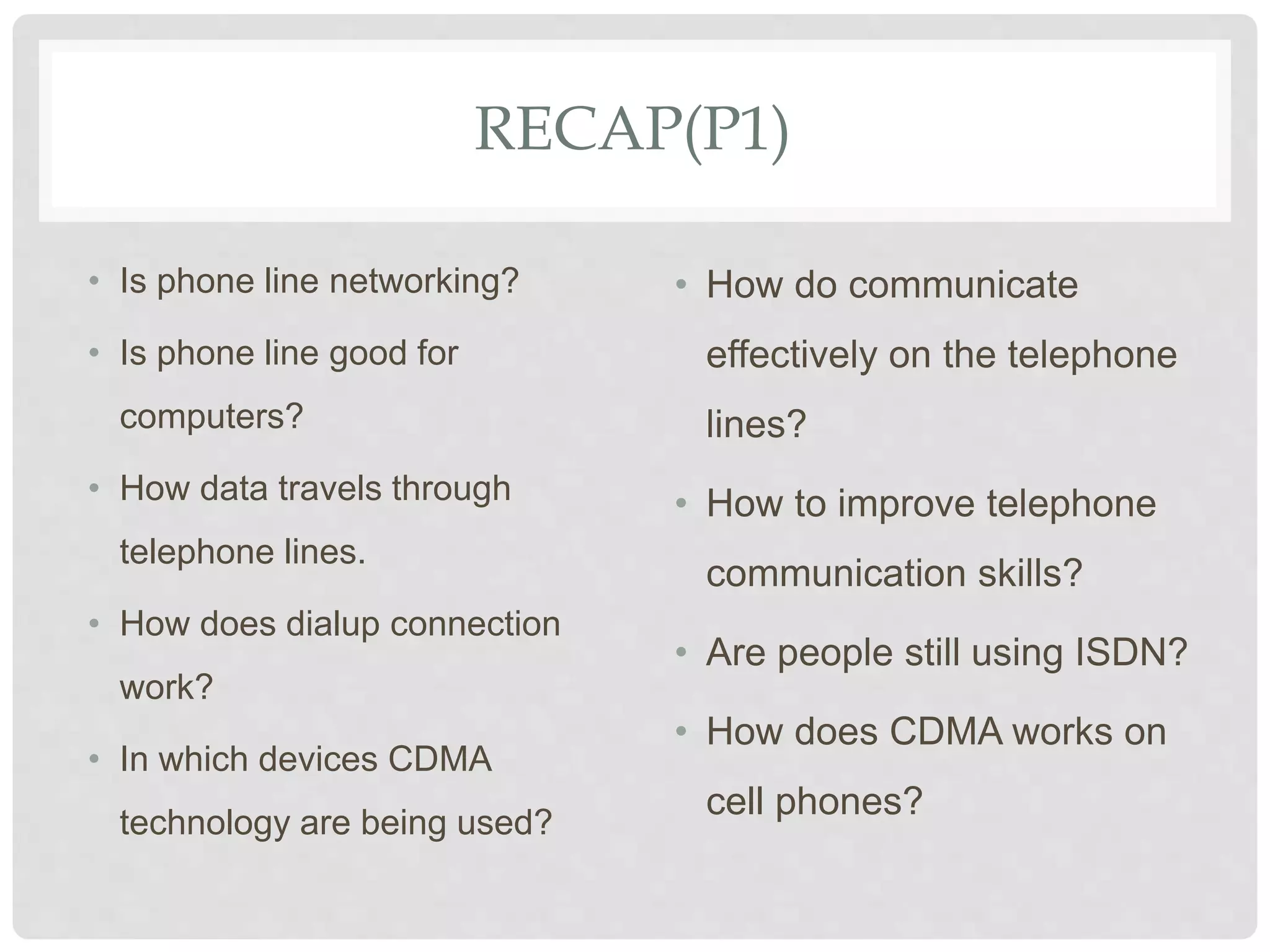 RECAP(P1)

• Is phone line networking?
• Is phone line good for computers?
• How data travels through telephone lines.
• How does dialup connection work?
• In which devices CDMA technology are being used?

• How do communicate effectively on the telephone lines?
• How to improve telephone communication skills?
• Are people still using ISDN?
• How does CDMA works on cell phones?